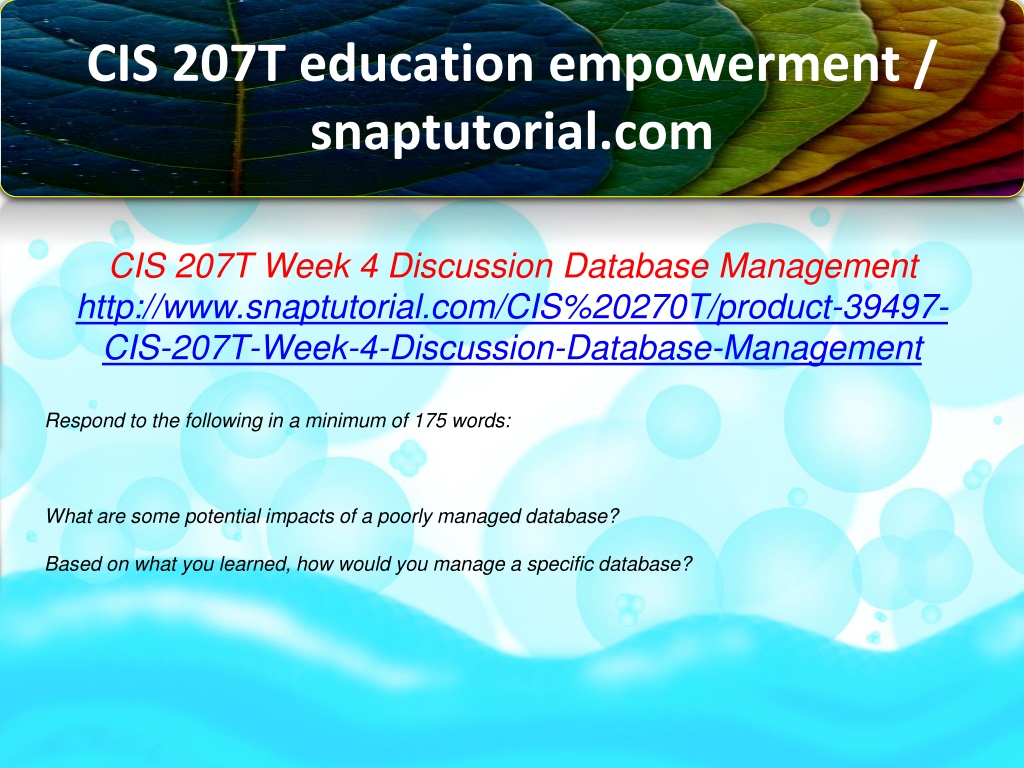 CIS 207T education empowerment / snaptutorial.com

CIS 207T Week 4 Discussion Database Management
http://www.snaptutorial.com/CIS%20270T/product-39497-CIS-207T-Week-4-Discussion-Database-Management

Respond to the following in a minimum of 175 words:

What are some potential impacts of a poorly managed database?

Based on what you learned, how would you manage a specific database?